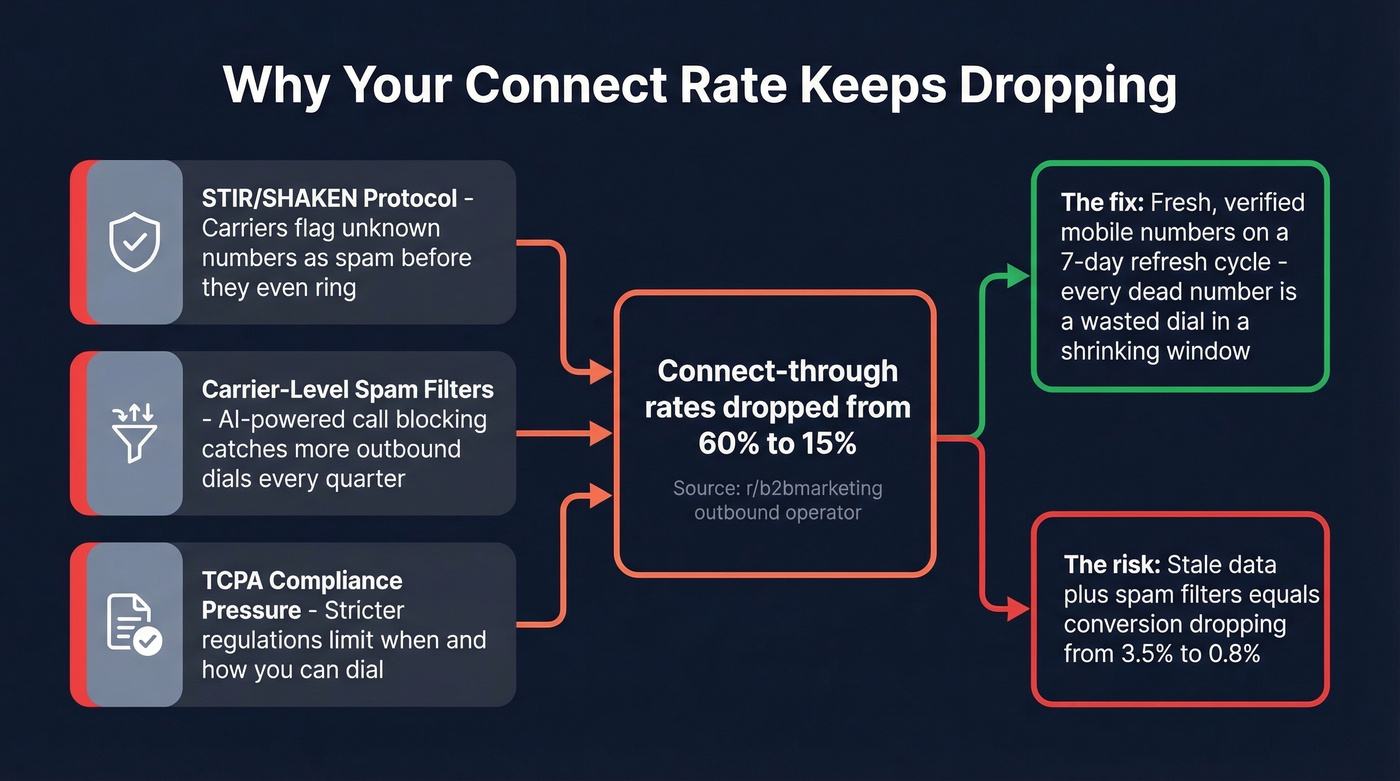 Why Your Connect Rate Keeps Dropping

STIR/SHAKEN Protocol - Carriers flag unknown numbers as spam before they even ring

Carrier-Level Spam Filters - AI-powered call blocking catches more outbound dials every quarter

TCPA Compliance Pressure - Stricter regulations limit when and how you can dial

Connect-through rates dropped from 60% to 15%

Source: r/b2bmarketing outbound operator

The fix: Fresh, verified mobile numbers on a 7-day refresh cycle - every dead number is a wasted dial in a shrinking window

The risk: Stale data plus spam filters equals conversion dropping from 3.5% to 0.8%